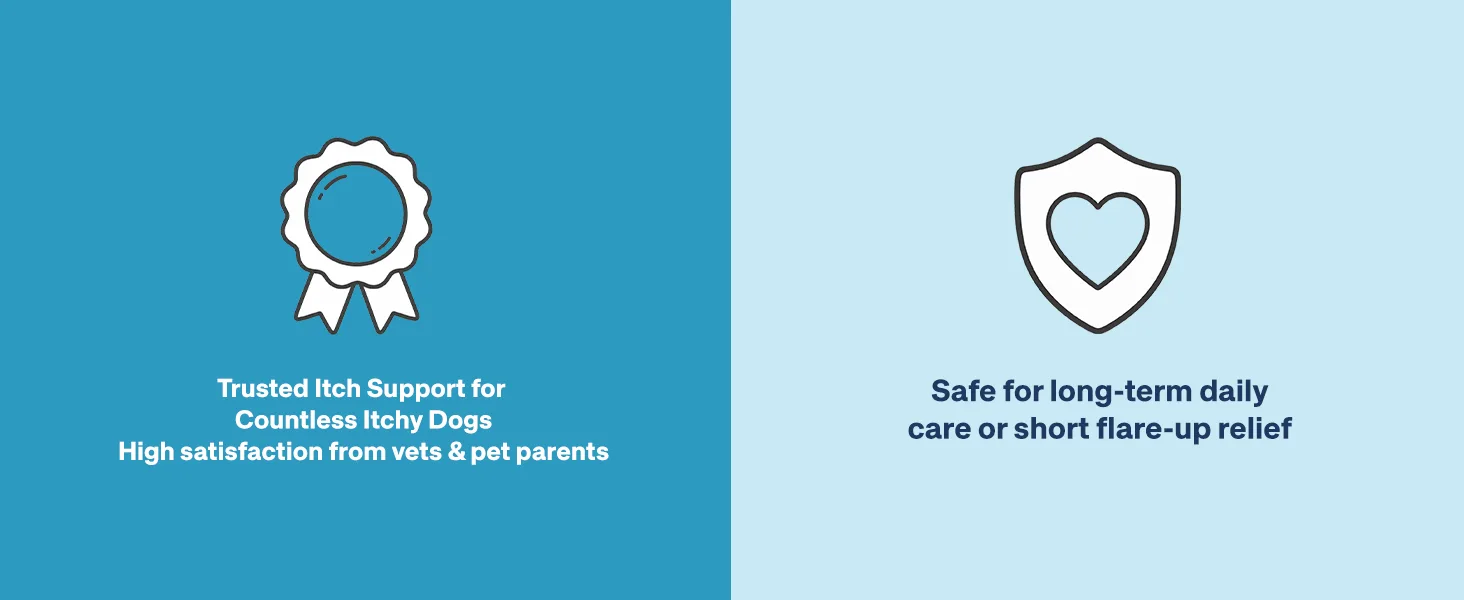 Trusted Itch Support for
Countless Itchy Dogs
High satisfaction from vets & pet parents

Safe for long-term daily
care or short flare-up relief